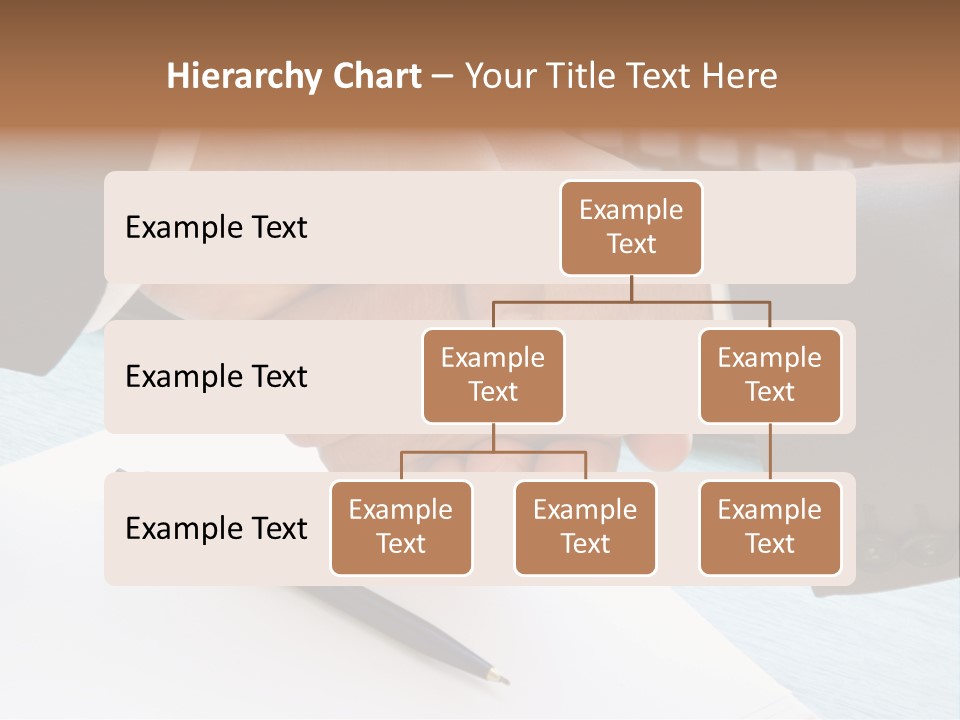 Hierarchy Chart – Your Title Text Here

Example Text

Example Text

Example Text

Example Text

Example Text

Example Text

Example Text

Example Text

Example Text